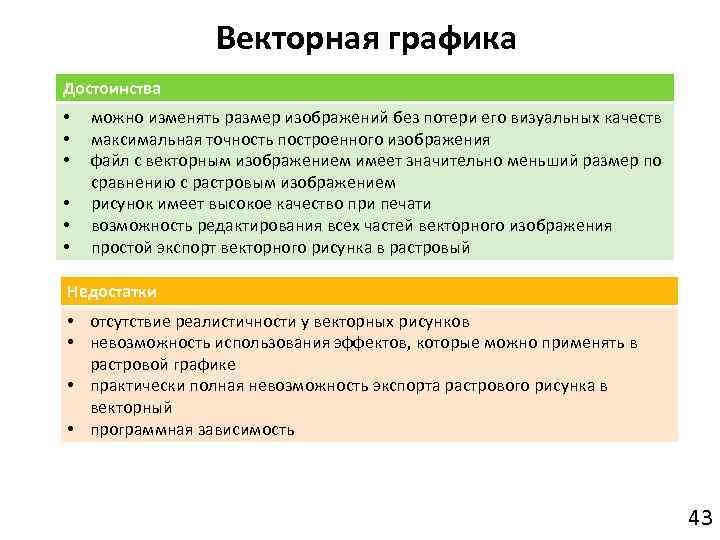 Векторная графика

Достоинства

• можно изменять размер изображений без потери его визуальных качеств
• максимальная точность построенного изображения
• файл с векторным изображением имеет значительно меньший размер по сравнению с растровым изображением
• рисунок имеет высокое качество при печати
• возможность редактирования всех частей векторного изображения
• простой экспорт векторного рисунка в растровый

Недостатки

• отсутствие реалистичности у векторных рисунков
• невозможность использования эффектов, которые можно применять в растровой графике
• практически полная невозможность экспорта растрового рисунка в векторный
• программная зависимость

43